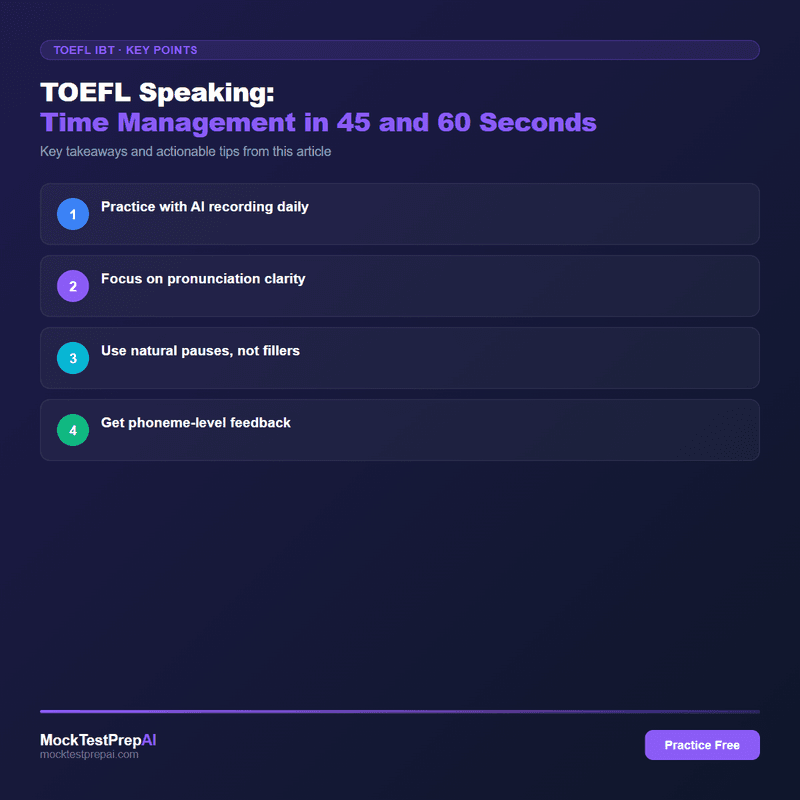 TOEFL IBT · KEY POINTS

TOEFL Speaking:
Time Management in 45 and 60 Seconds

Key takeaways and actionable tips from this article

1 Practice with AI recording daily

2 Focus on pronunciation clarity

3 Use natural pauses, not fillers

4 Get phoneme-level feedback

MockTestPrepAI
mocktestprepai.com

Practice Free